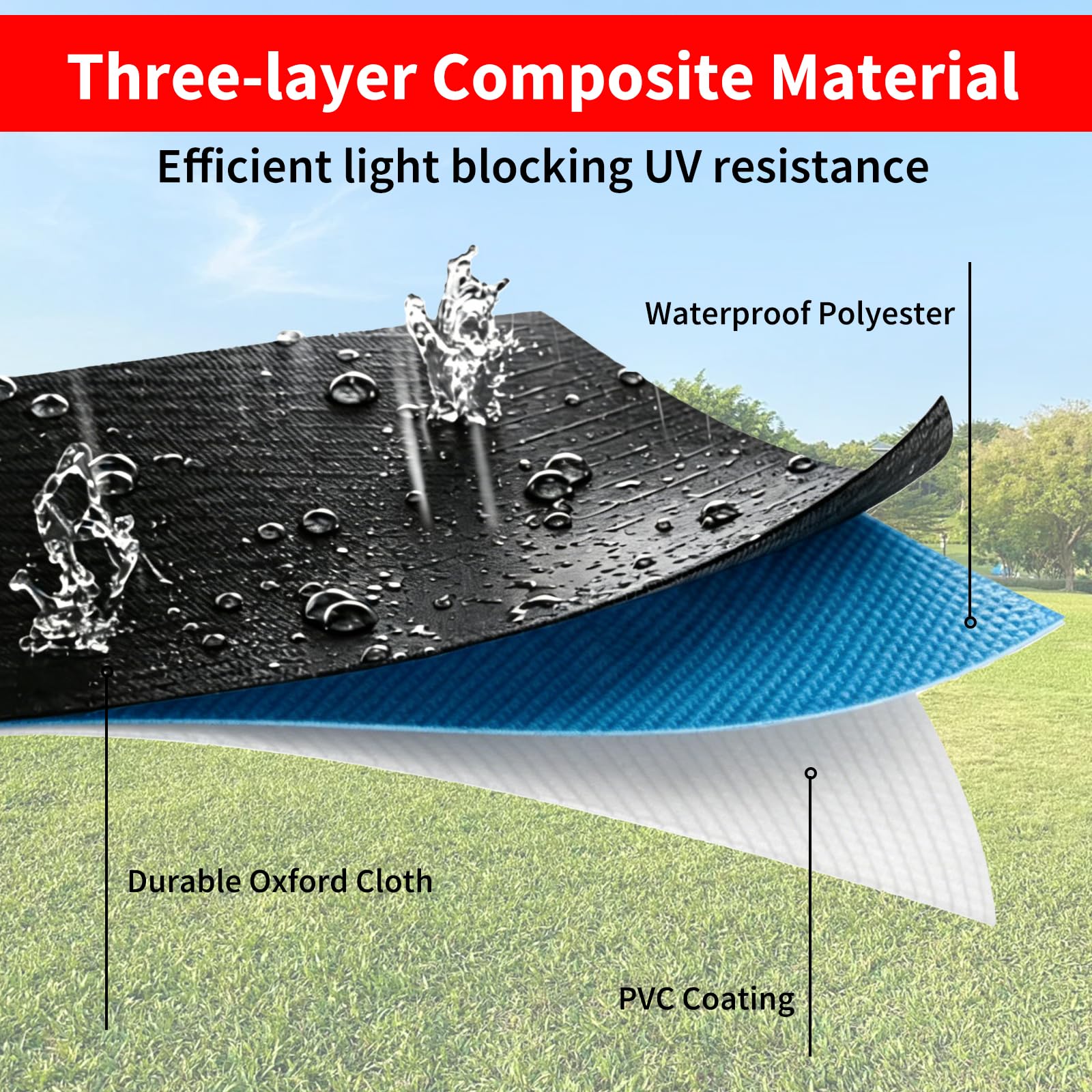 Three-layer Composite Material

Efficient light blocking UV resistance

Waterproof Polyester

Durable Oxford Cloth

PVC Coating